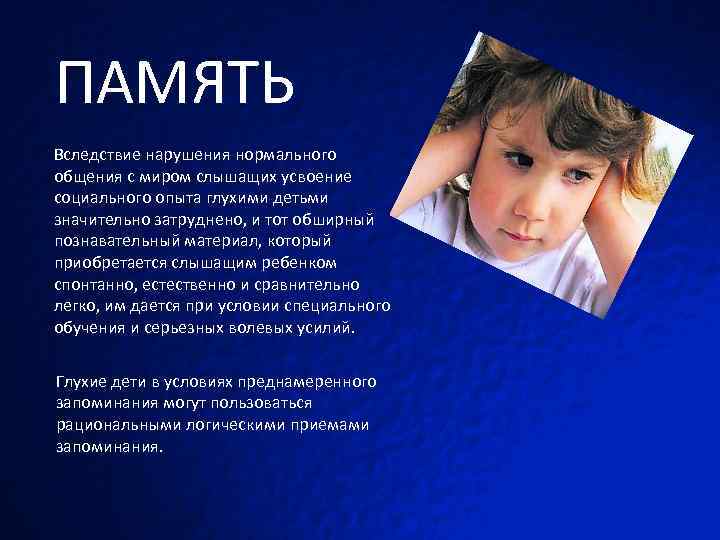 ПАМЯТЬ

Вследствие нарушения нормального общения с миром слышащих усвоение социального опыта глухими детьми значительно затруднено, и тот обширный познавательный материал, который приобретается слышащим ребенком спонтанно, естественно и сравнительно легко, им дается при условии специального обучения и серьезных волевых усилий.

Глухие дети в условиях преднамеренного запоминания могут пользоваться рациональными логическими приемами запоминания.